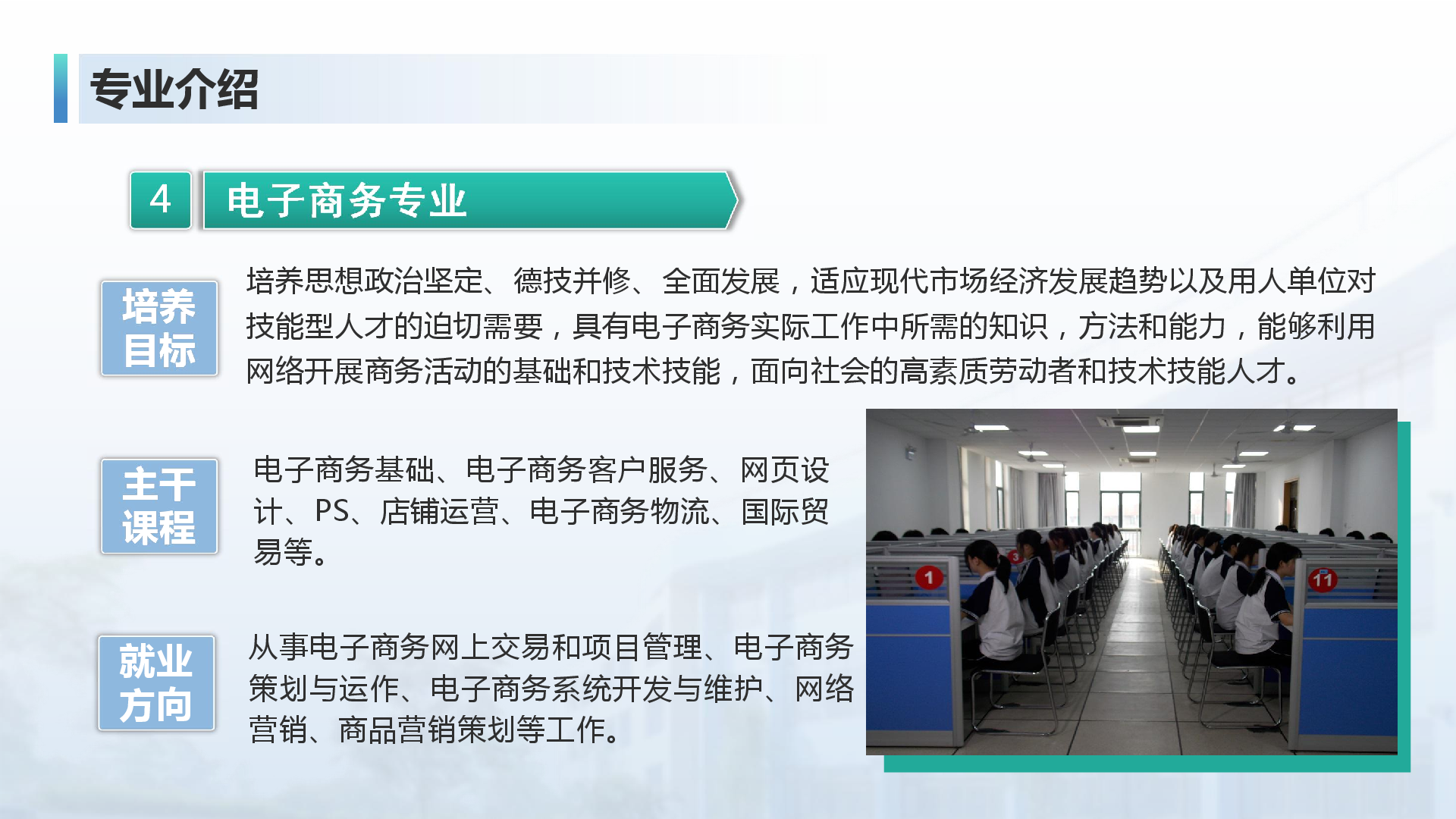 专业介绍

4 电子商务专业

培养目标

培养思想政治坚定、德技并修、全面发展，适应现代市场经济发展趋势以及用人单位对技能型人才的迫切需要，具有电子商务实际工作中所需的知识，方法和能力，能够利用网络开展商务活动的基础和技术技能，面向社会的高素质劳动者和技术技能人才。

主干课程

电子商务基础、电子商务客户服务、网页设计、PS、店铺运营、电子商务物流、国际贸易等。

就业方向

从事电子商务网上交易和项目管理、电子商务策划与运作、电子商务系统开发与维护、网络营销、商品营销策划等工作。

1

3

11